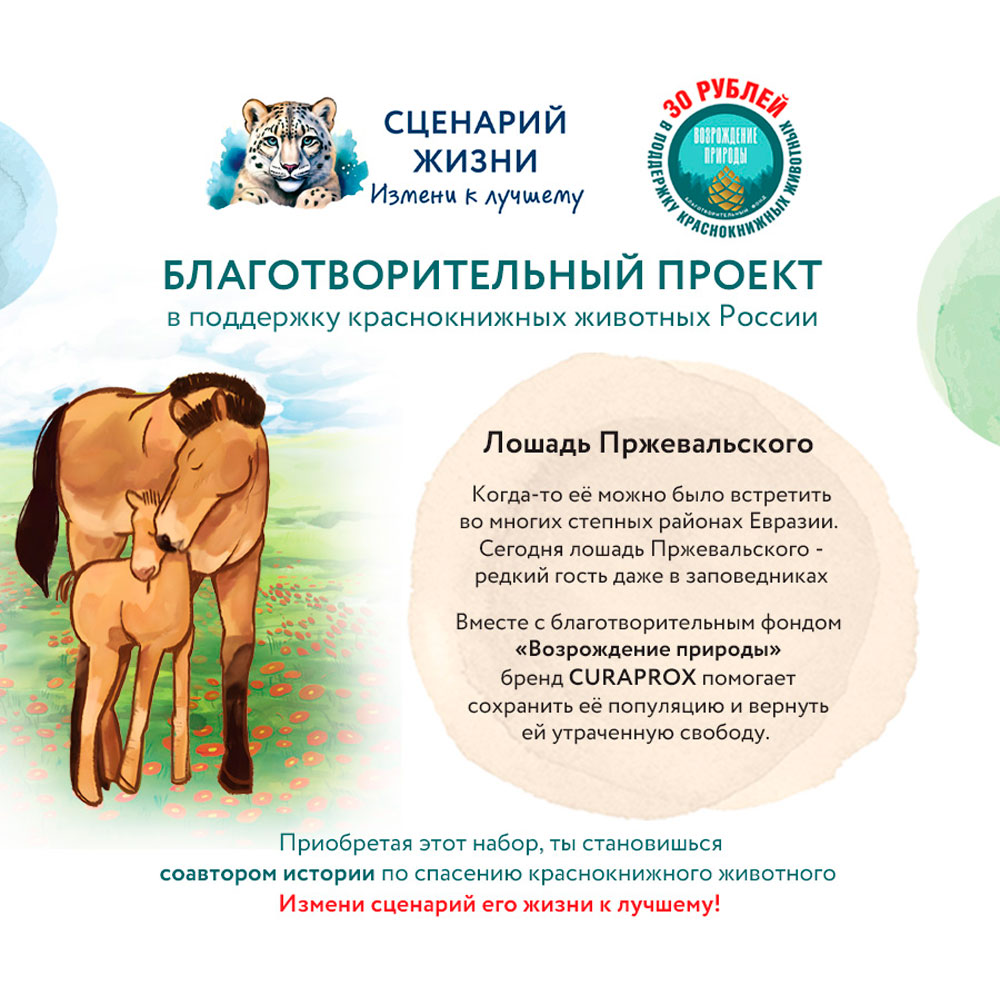 СЦЕНАРИЙ ЖИЗНИ
Измени к лучшему

30 РУБЛЕЙ
В ПОДДЕРЖКУ КРАСНОКНИЖНЫХ ЖИВОТНЫХ
ВОЗРОЖДЕНИЕ ПРИРОДЫ
БЛАГОТВОРИТЕЛЬНЫЙ ФОНД

БЛАГОТВОРИТЕЛЬНЫЙ ПРОЕКТ
в поддержку краснокнижных животных России

Лошадь Пржевальского

Когда-то её можно было встретить во многих степных районах Евразии. Сегодня лошадь Пржевальского - редкий гость даже в заповедниках

Вместе с благотворительным фондом «Возрождение природы» бренд CURAPROX помогает сохранить её популяцию и вернуть ей утраченную свободу.

Приобретая этот набор, ты становишься соавтором истории по спасению краснокнижного животного
Измени сценарий его жизни к лучшему!